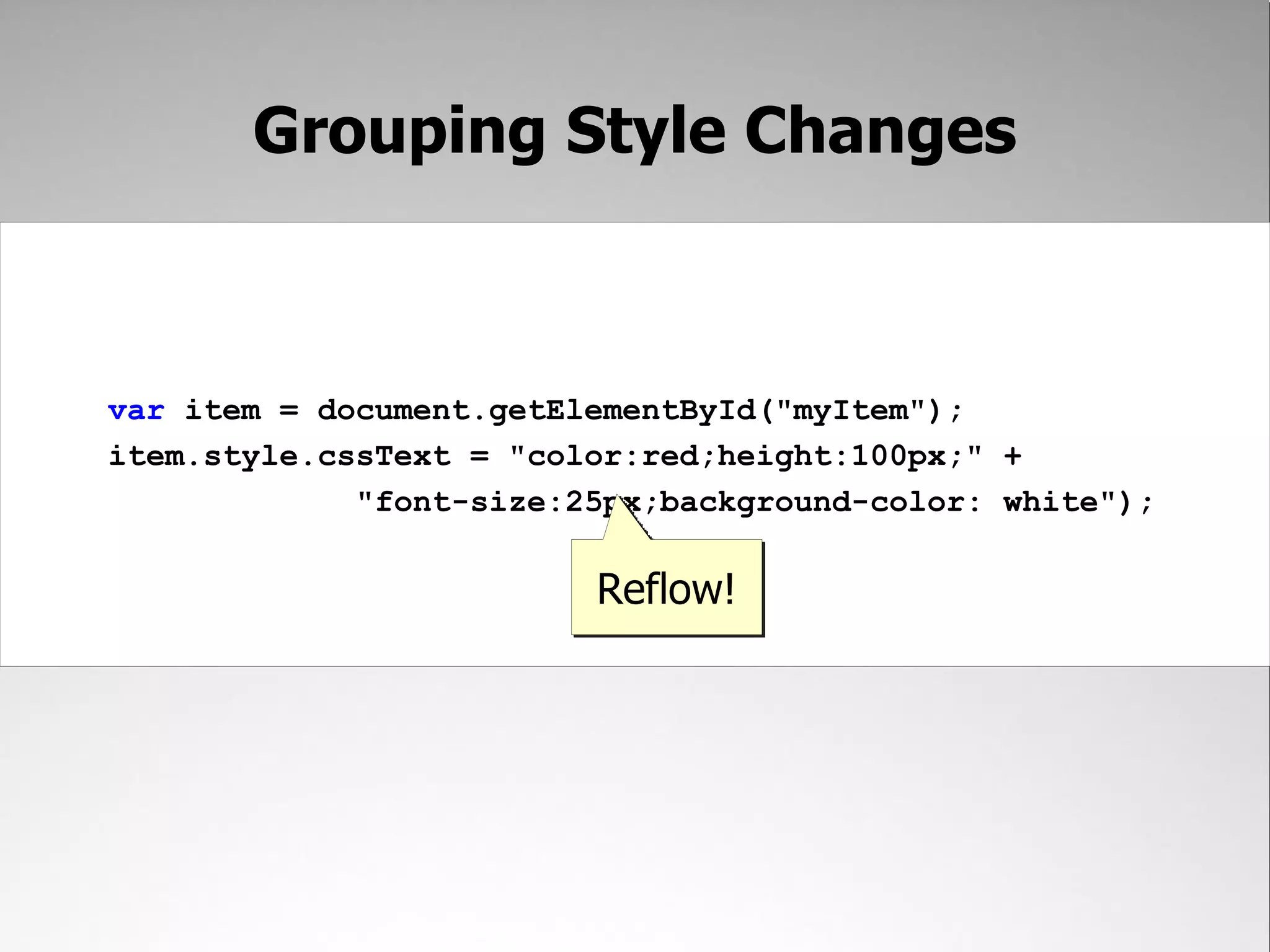 Grouping Style Changes

var item = document.getElementById("myItem");
item.style.cssText = "color:red;height:100px;" +
"font-size:25px;background-color: white");

Reflow!